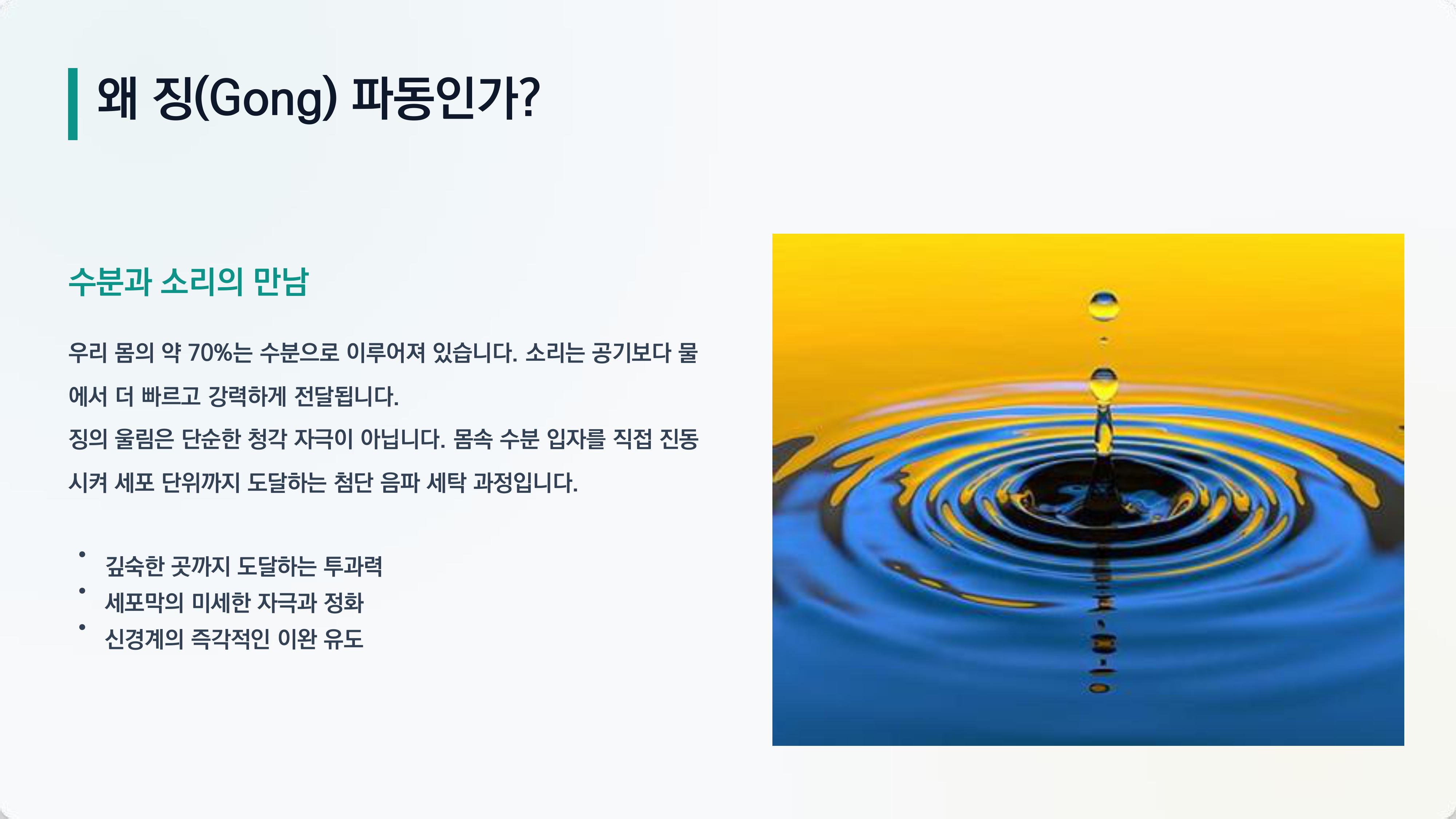 왜 징(Gong) 파동인가?

수분과 소리의 만남

우리 몸의 약 70%는 수분으로 이루어져 있습니다. 소리는 공기보다 물에서 더 빠르고 강력하게 전달됩니다.

징의 울림은 단순한 청각 자극이 아닙니다. 몸속 수분 입자를 직접 진동시켜 세포 단위까지 도달하는 첨단 음파 세탁 과정입니다.

• 깊숙한 곳까지 도달하는 투과력
• 세포막의 미세한 자극과 정화
• 신경계의 즉각적인 이완 유도